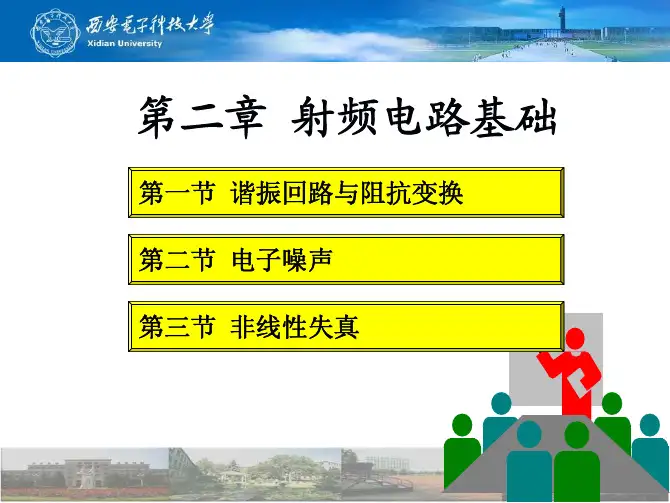 西安电子科技大学
Xidian University

第二章 射频电路基础

第一节 谐振回路与阻抗变换

第二节 电子噪声

第三节 非线性失真